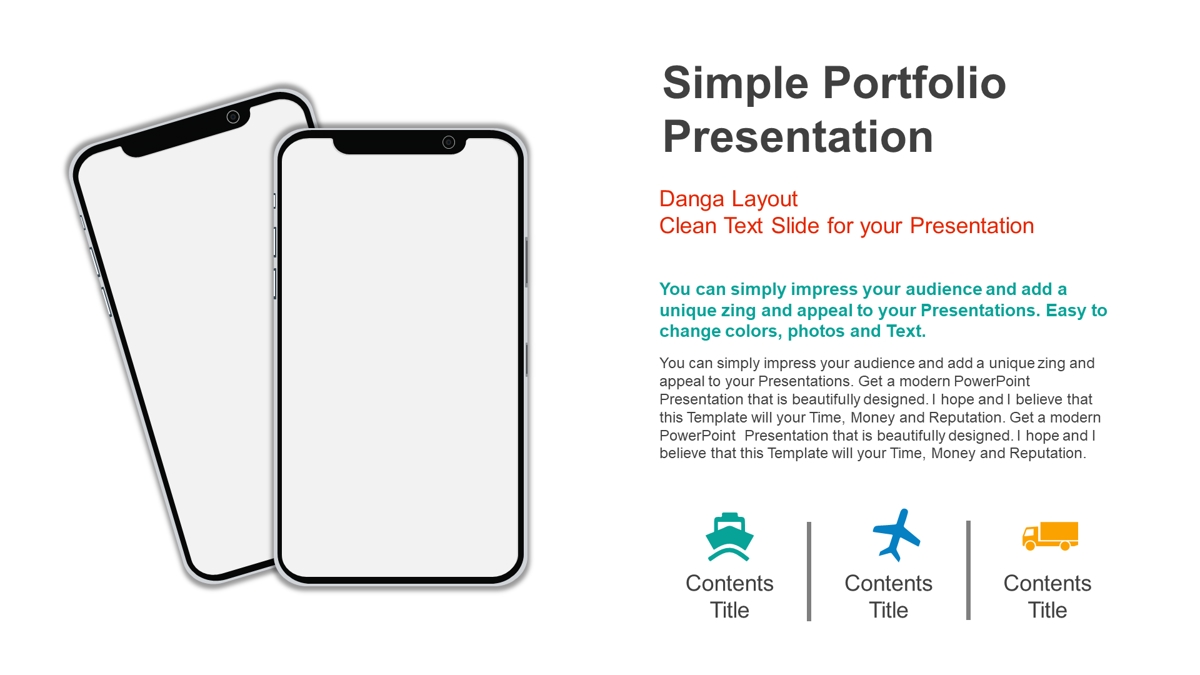 Simple Portfolio Presentation

Danga Layout
Clean Text Slide for your Presentation

You can simply impress your audience and add a unique zing and appeal to your Presentations. Easy to change colors, photos and Text.

You can simply impress your audience and add a unique zing and appeal to your Presentations. Get a modern PowerPoint Presentation that is beautifully designed. I hope and I believe that this Template will your Time, Money and Reputation. Get a modern PowerPoint Presentation that is beautifully designed. I hope and I believe that this Template will your Time, Money and Reputation.

Contents Title

Contents Title

Contents Title